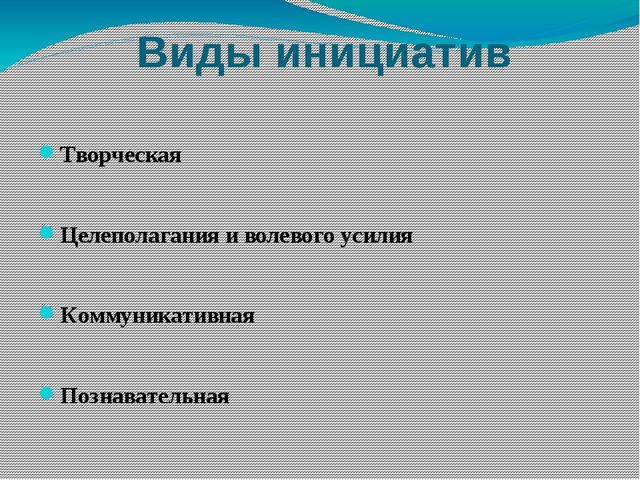 Виды инициатив

Творческая

Целеполагания и волевого усилия

Коммуникативная

Познавательная